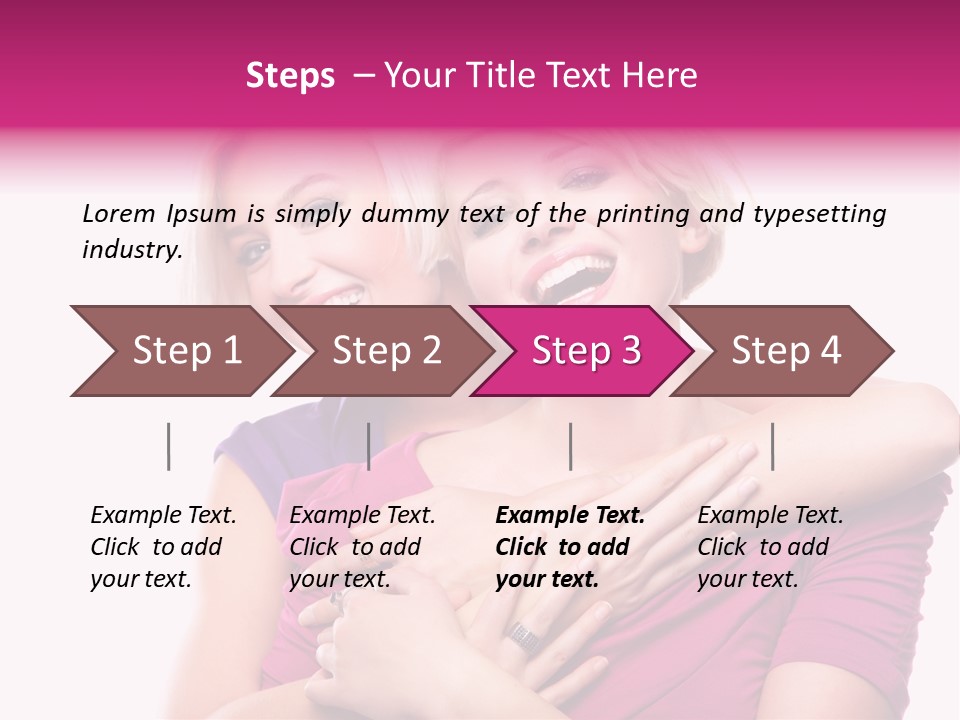 Steps – Your Title Text Here

Lorem Ipsum is simply dummy text of the printing and typesetting industry.

Step 1

Step 2

Step 3

Step 4

Example Text. Click to add your text.

Example Text. Click to add your text.

Example Text. Click to add your text.

Example Text. Click to add your text.